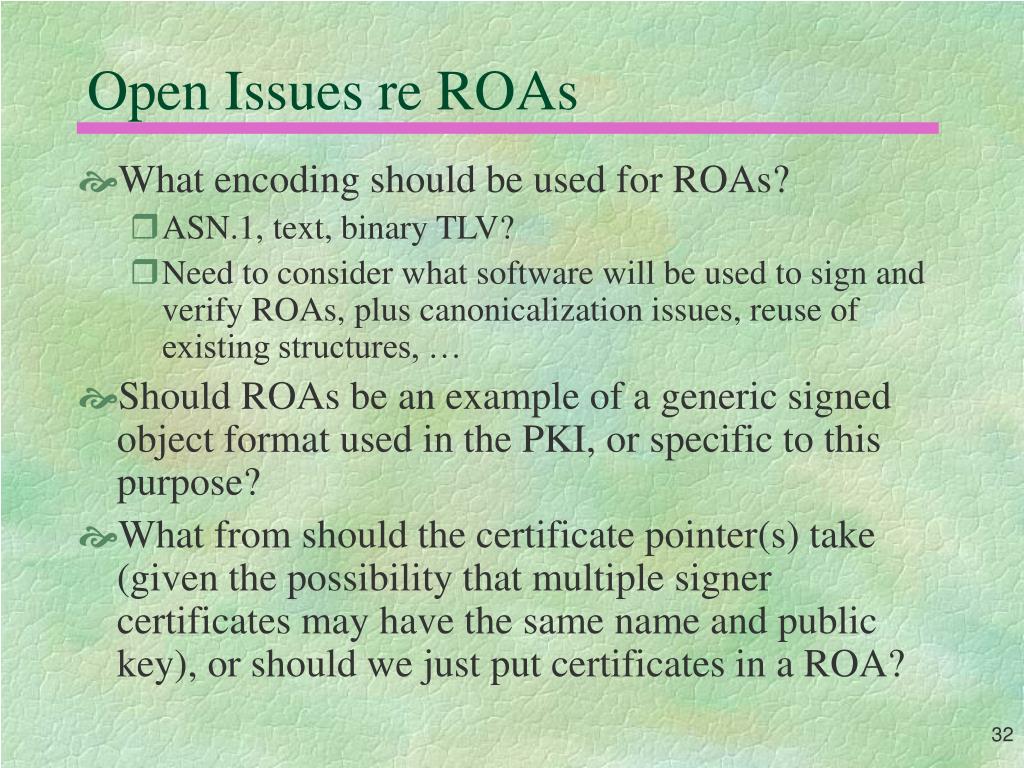 Open Issues re ROAs

What encoding should be used for ROAs?

ASN.1, text, binary TLV?

Need to consider what software will be used to sign and verify ROAs, plus canonicalization issues, reuse of existing structures, …

Should ROAs be an example of a generic signed object format used in the PKI, or specific to this purpose?

What from should the certificate pointer(s) take (given the possibility that multiple signer certificates may have the same name and public key), or should we just put certificates in a ROA?

32